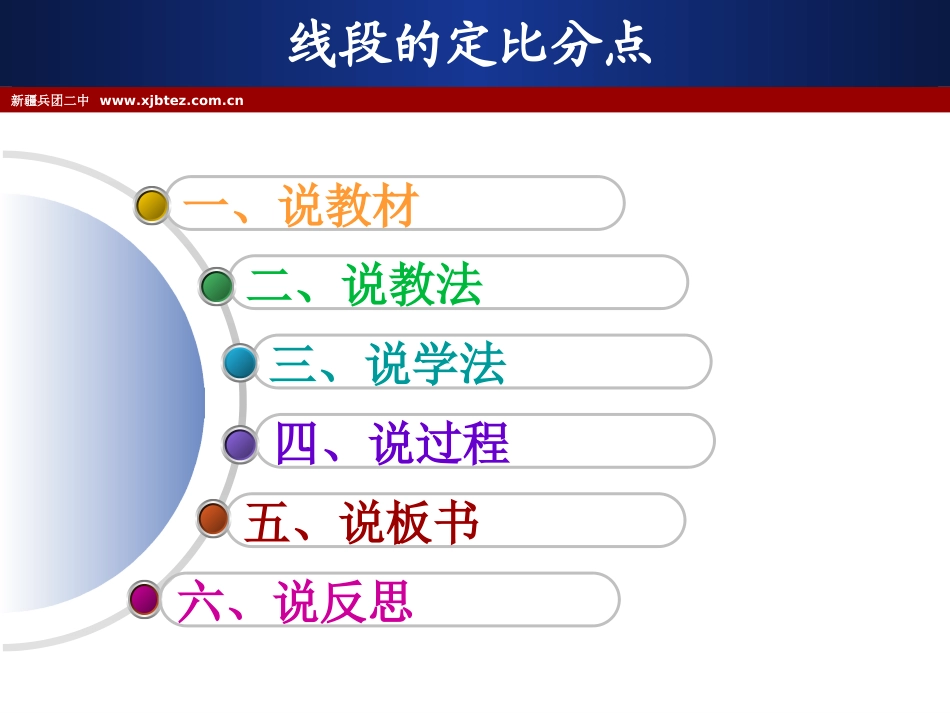 线段的定比分点

新疆兵团二中 www.xjbtez.com.cn

一、说教材

二、说教法

三、说学法

四、说过程

五、说板书

六、说反思